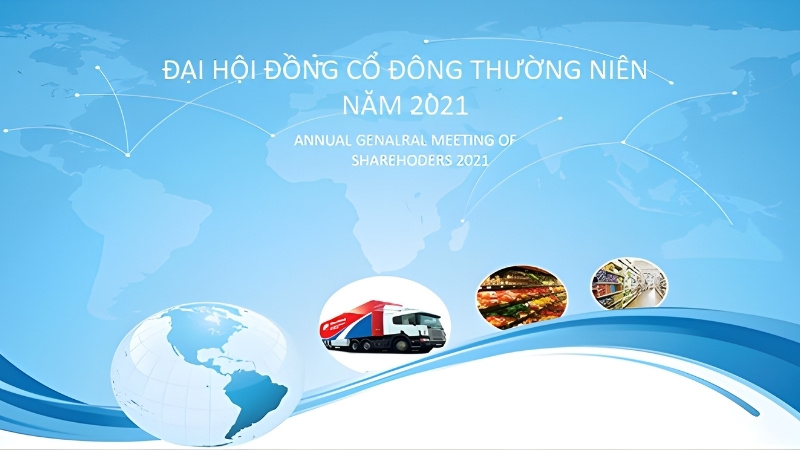 ĐẠI HỘI ĐỒNG CỔ ĐÔNG THƯỜNG NIÊN NĂM 2021

ANNUAL GENALRAL MEETING OF SHAREHODERS 2021